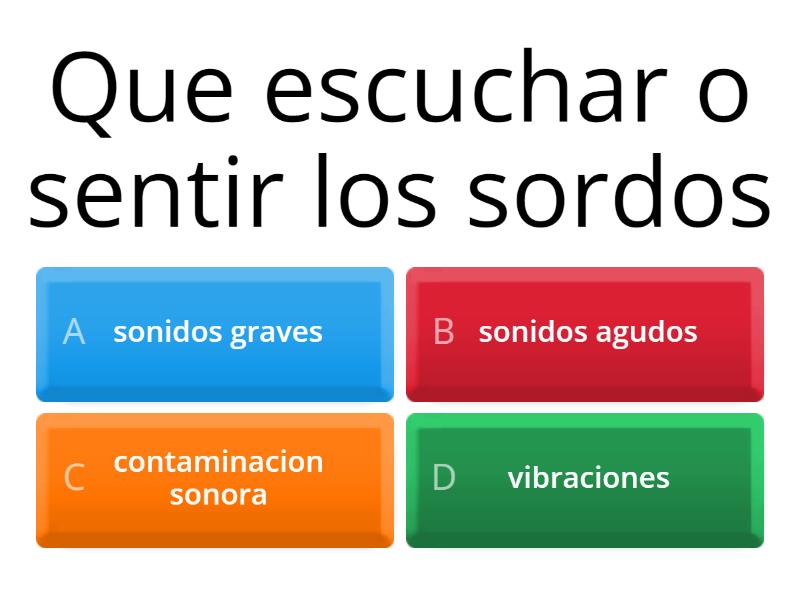 Que escuchar o sentir los sordos

A sonidos graves

B sonidos agudos

C contaminacion sonora

D vibraciones